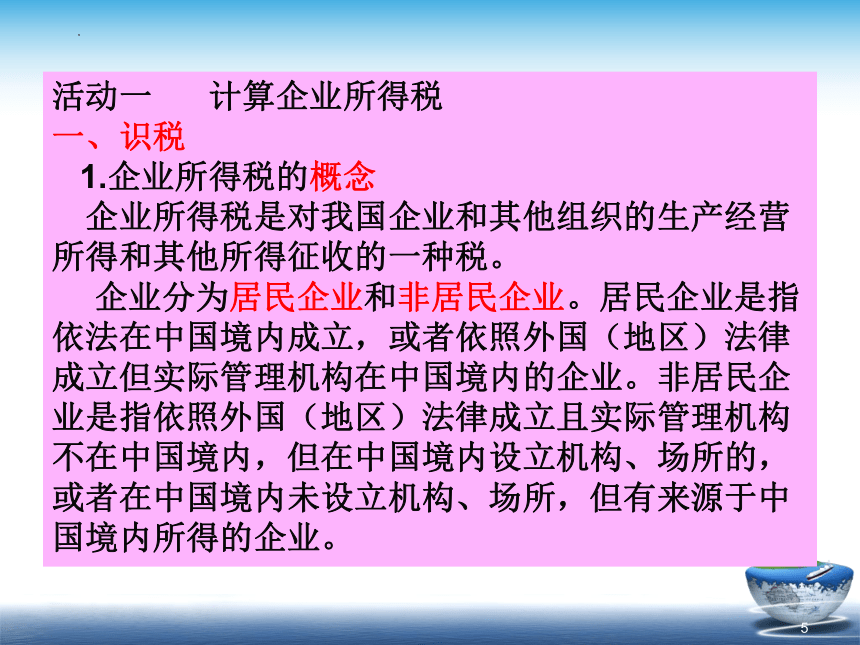 活动一　　计算企业所得税

一、识税

1.企业所得税的概念

企业所得税是对我国企业和其他组织的生产经营所得和其他所得征收的一种税。

企业分为居民企业和非居民企业。居民企业是指依法在中国境内成立，或者依照外国（地区）法律成立但实际管理机构在中国境内的企业。非居民企业是指依照外国（地区）法律成立且实际管理机构不在中国境内，但在中国境内设立机构、场所的，或者在中国境内未设立机构、场所，但有来源于中国境内所得的企业。

5